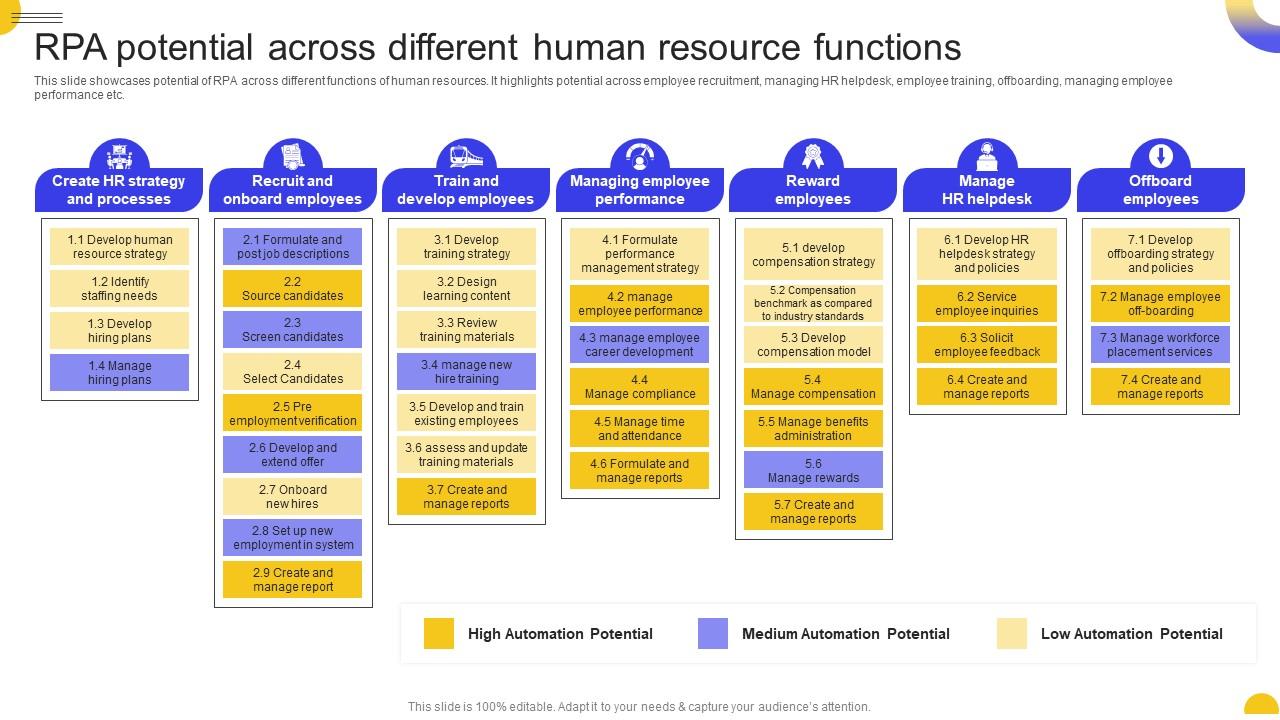 RPA potential across different human resource functions

This slide showcases potential of RPA across different functions of human resources. It highlights potential across employee recruitment, managing HR helpdesk, employee training, offboarding, managing employee performance etc.

Create HR strategy and processes

1.1 Develop human resource strategy

1.2 Identify staffing needs

1.3 Develop hiring plans

1.4 Manage hiring plans

Recruit and onboard employees

2.1 Formulate and post job descriptions

2.2 Source candidates

2.3 Screen candidates

2.4 Select Candidates

2.5 Pre employment verification

2.6 Develop and extend offer

2.7 Onboard new hires

2.8 Set up new employment in system

2.9 Create and manage report

Train and develop employees

3.1 Develop training strategy

3.2 Design learning content

3.3 Review training materials

3.4 manage new hire training

3.5 Develop and train existing employees

3.6 assess and update training materials

3.7 Create and manage reports

Managing employee performance

4.1 Formulate performance management strategy

4.2 manage employee performance

4.3 manage employee career development

4.4 Manage compliance

4.5 Manage time and attendance

4.6 Formulate and manage reports

Reward employees

5.1 develop compensation strategy

5.2 Compensation benchmark as compared to industry standards

5.3 Develop compensation model

5.4 Manage compensation

5.5 Manage benefits administration

5.6 Manage rewards

5.7 Create and manage reports

Manage HR helpdesk

6.1 Develop HR helpdesk strategy and policies

6.2 Service employee inquiries

6.3 Solicit employee feedback

6.4 Create and manage reports

Offboard employees

7.1 Develop offboarding strategy and policies

7.2 Manage employee off-boarding

7.3 Manage workforce placement services

7.4 Create and manage reports

High Automation Potential

Medium Automation Potential

Low Automation Potential

This slide is 100% editable. Adapt it to your needs & capture your audience's attention.